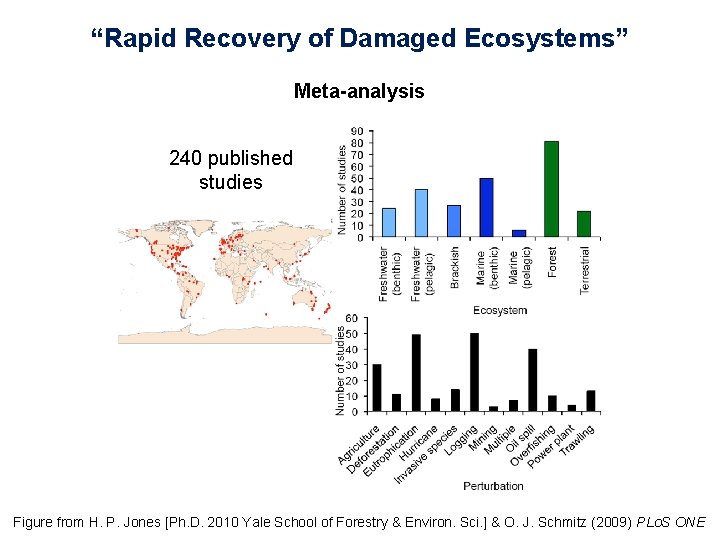 “Rapid Recovery of Damaged Ecosystems”

Meta-analysis

240 published studies

Number of studies
90
80
70
60
50
40
30
20
10
0

Freshwater (benthic)
Freshwater (pelagic)
Brackish
Marine (benthic)
Marine (pelagic)
Forest
Terrestrial

Ecosystem

Number of studies
60
50
40
30
20
10
0

Agriculture
Deforestation
Eutrophication
Hurricane
Invasive species
Logging
Mining
Multiple
Oil spill
Overfishing
Power plant
Trawling

Perturbation

Figure from H. P. Jones [Ph.D. 2010 Yale School of Forestry & Environ. Sci.] & O. J. Schmitz (2009) PLoS ONE